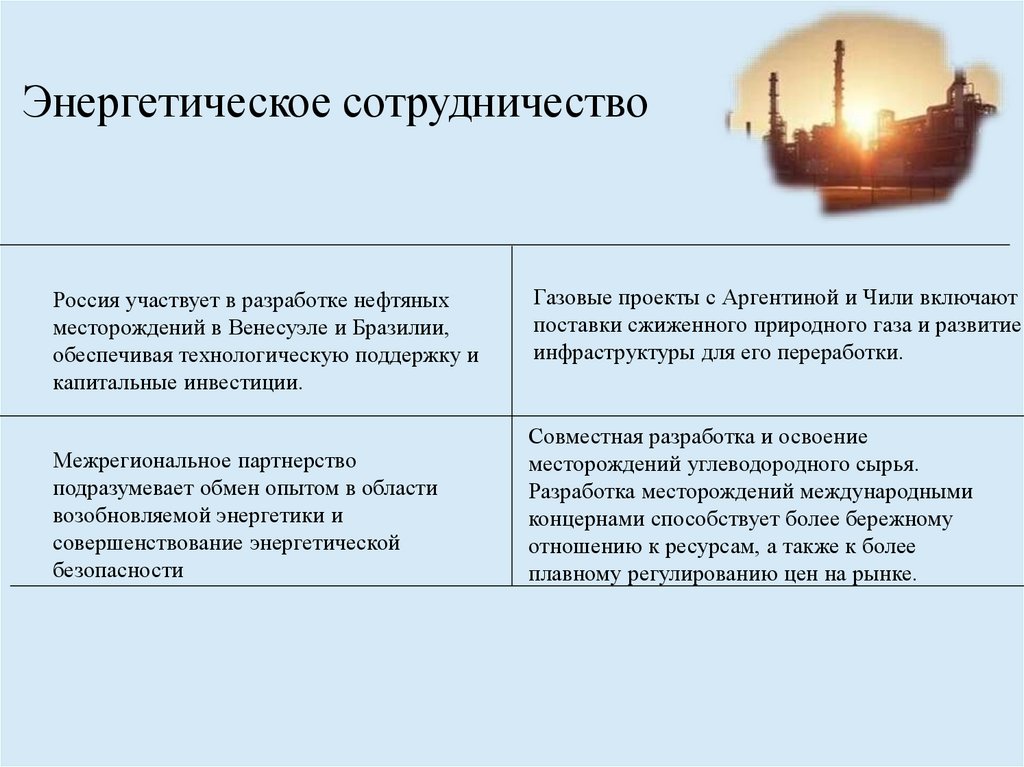 Энергетическое сотрудничество

| | |
|---|---|
| Россия участвует в разработке нефтяных месторождений в Венесуэле и Бразилии, обеспечивая технологическую поддержку и капитальные инвестиции. | Газовые проекты с Аргентиной и Чили включают поставки сжиженного природного газа и развитие инфраструктуры для его переработки. |
| Межрегиональное партнерство подразумевает обмен опытом в области возобновляемой энергетики и совершенствование энергетической безопасности | Совместная разработка и освоение месторождений углеводородного сырья. Разработка месторождений международными концернами способствует более бережному отношению к ресурсам, а также к более плавному регулированию цен на рынке. |